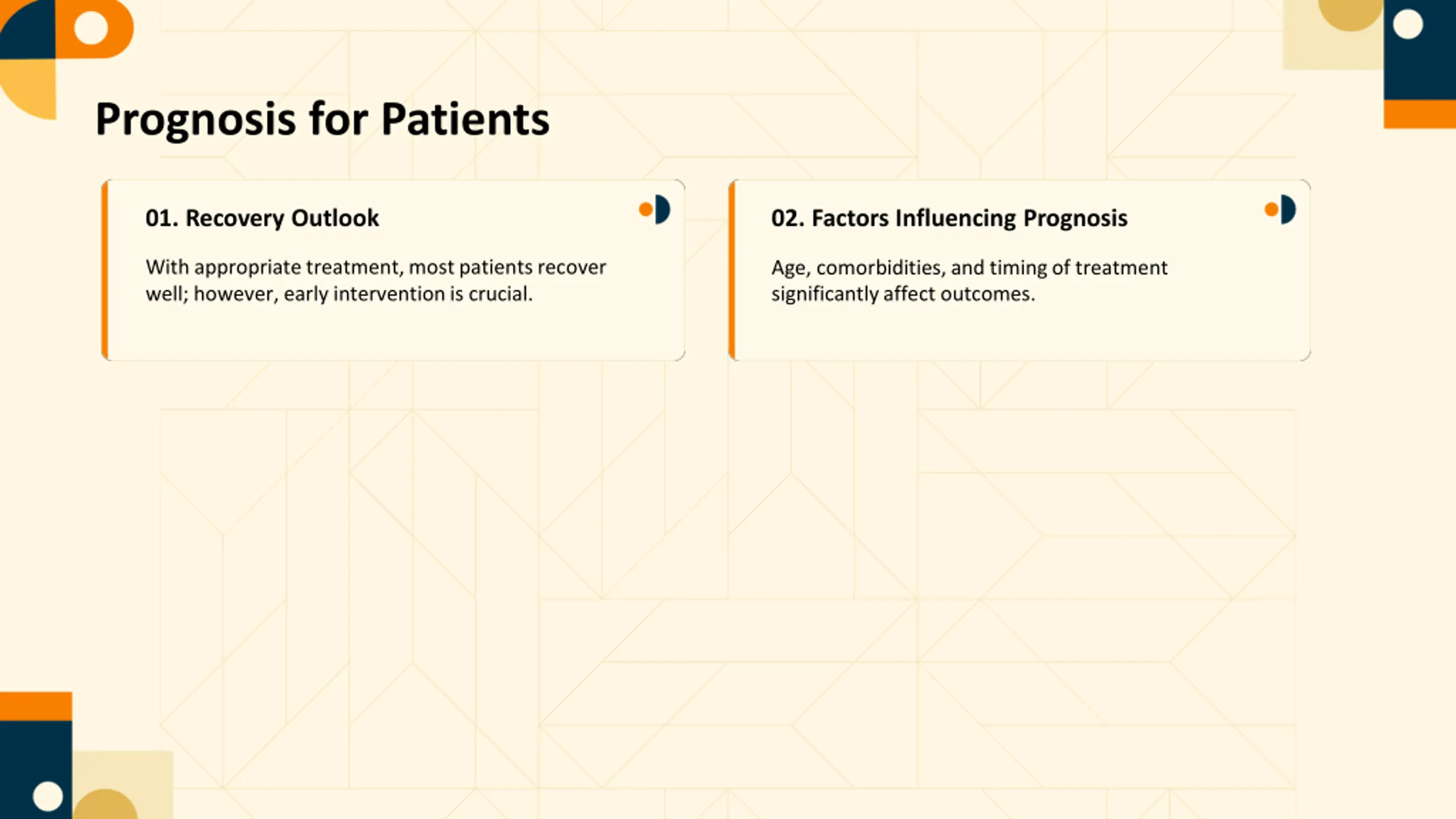 Prognosis for Patients

01. Recovery Outlook

With appropriate treatment, most patients recover well; however, early intervention is crucial.

02. Factors Influencing Prognosis

Age, comorbidities, and timing of treatment significantly affect outcomes.